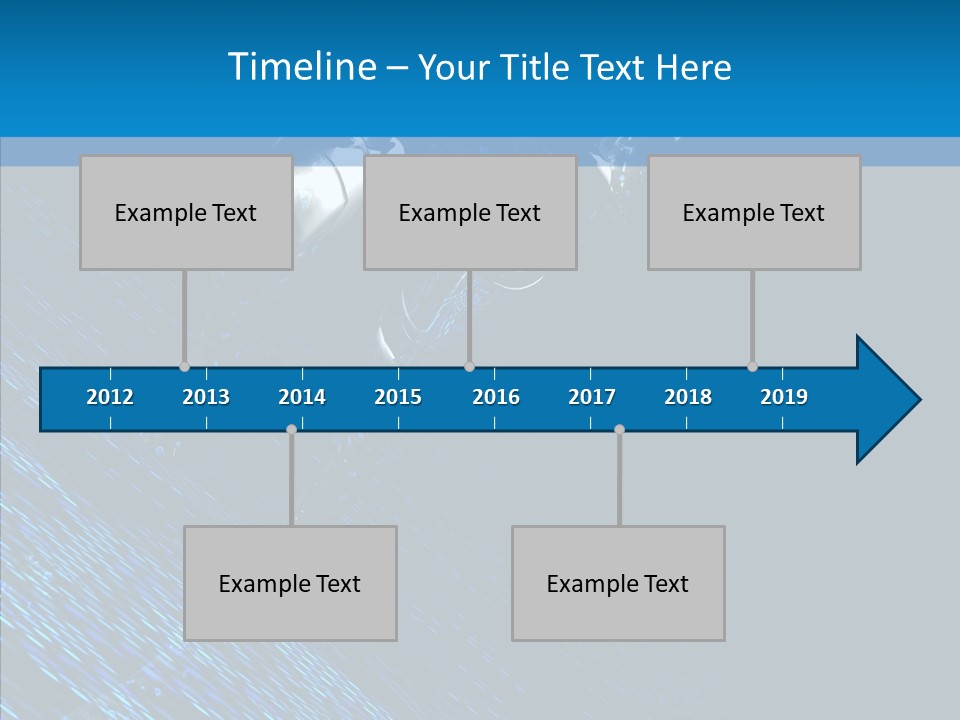 Timeline – Your Title Text Here

Example Text

Example Text

Example Text

2012 2013 2014 2015 2016 2017 2018 2019

Example Text

Example Text